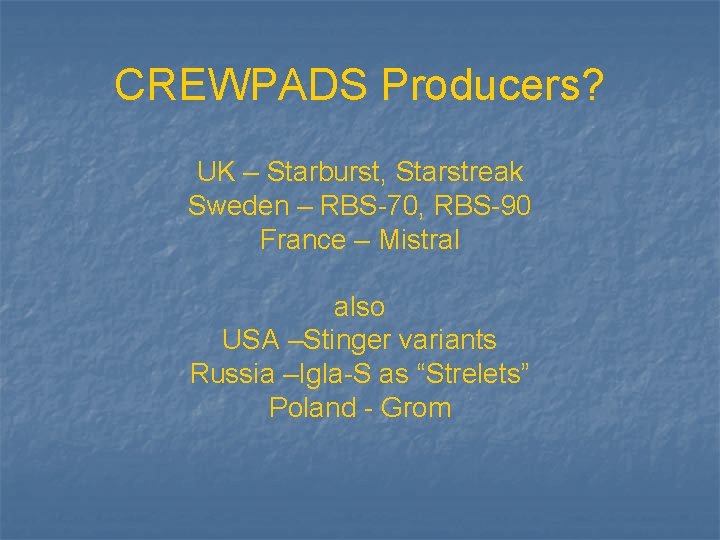 CREWPADS Producers?

UK – Starburst, Starstreak
Sweden – RBS-70, RBS-90
France – Mistral

also
USA –Stinger variants
Russia –Igla-S as “Strelets”
Poland - Grom